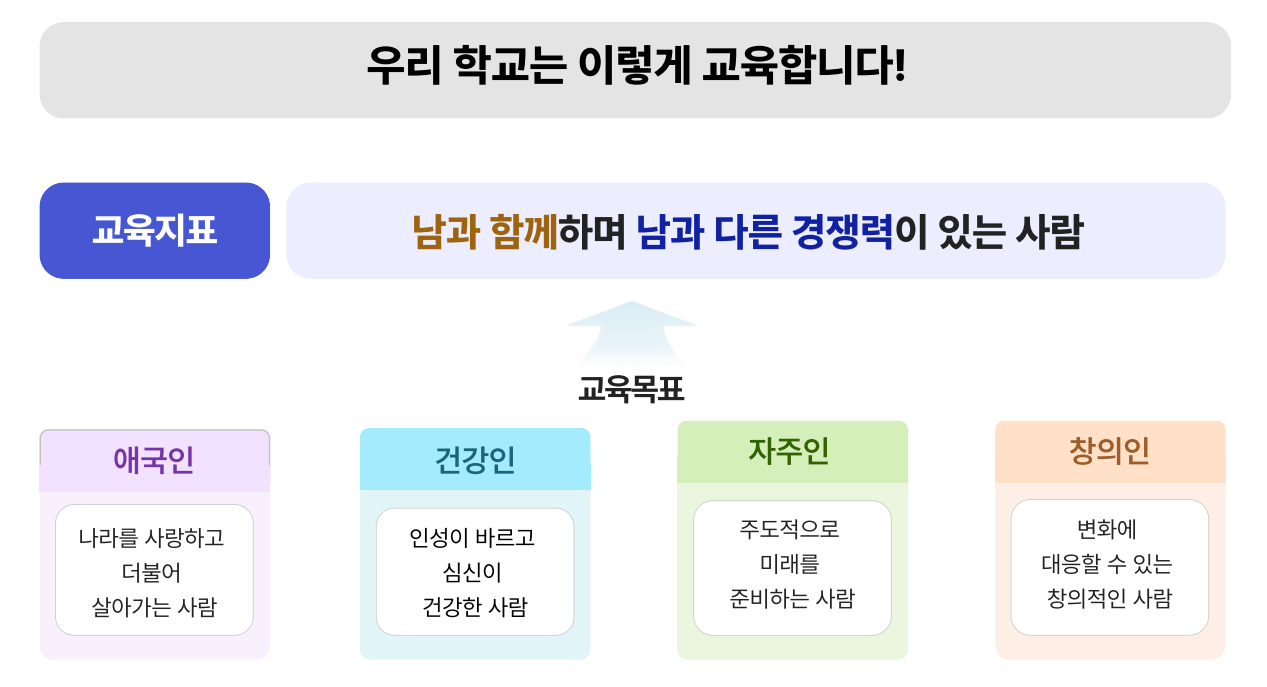 우리 학교는 이렇게 교육합니다!

교육지표

남과 함께하며 남과 다른 경쟁력이 있는 사람

교육목표

애국인

나라를 사랑하고 더불어 살아가는 사람

건강인

인성이 바르고 심신이 건강한 사람

자주인

주도적으로 미래를 준비하는 사람

창의인

변화에 대응할 수 있는 창의적인 사람